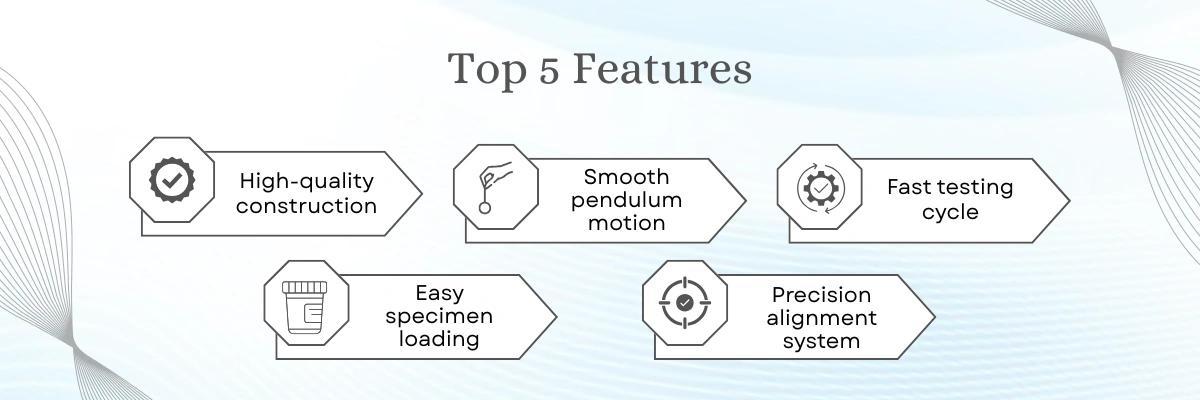 Top 5 Features

High-quality construction

Smooth pendulum motion

Fast testing cycle

Easy specimen loading

Precision alignment system